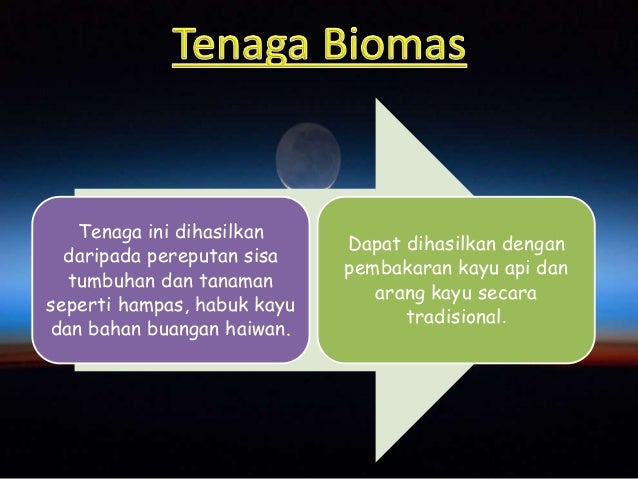 Tenaga Biomas

Tenaga ini dihasilkan daripada pereputan sisa tumbuhan dan tanaman seperti hampas, habuk kayu dan bahan buangan haiwan.

Dapat dihasilkan dengan pembakaran kayu api dan arang kayu secara tradisional.